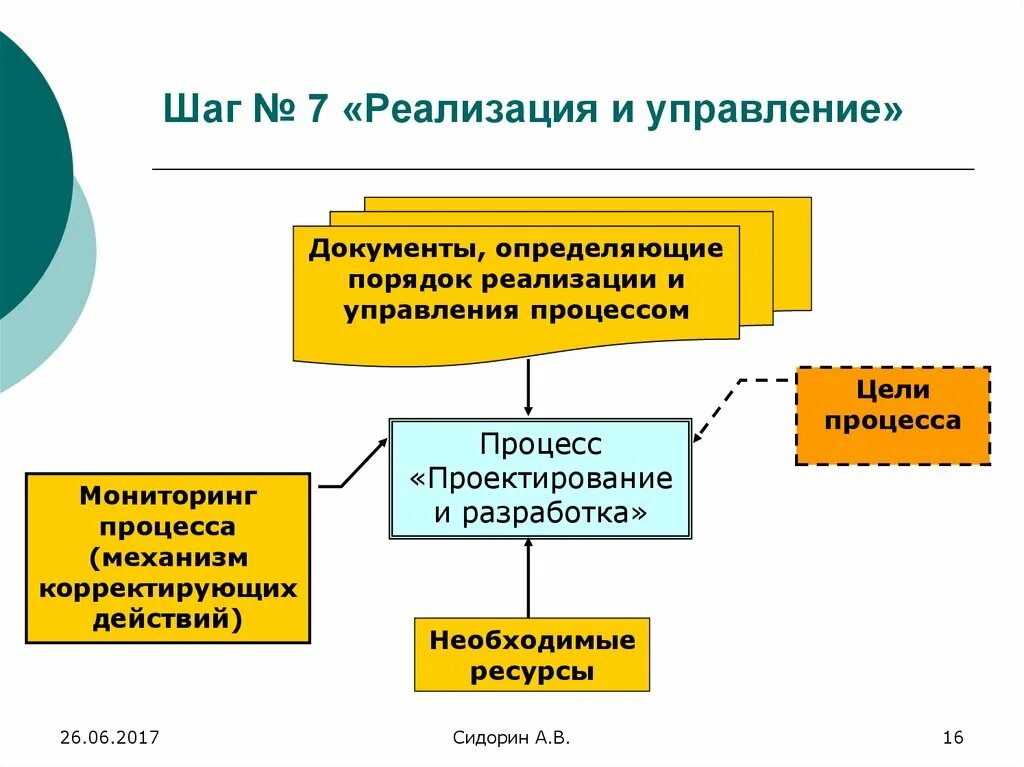 Шаг № 7 «Реализация и управление»

Документы, определяющие порядок реализации и управления процессом

Цели процесса

Процесс «Проектирование и разработка»

Мониторинг процесса (механизм корректирующих действий)

Необходимые ресурсы

26.06.2017

Сидорин А.В.

16